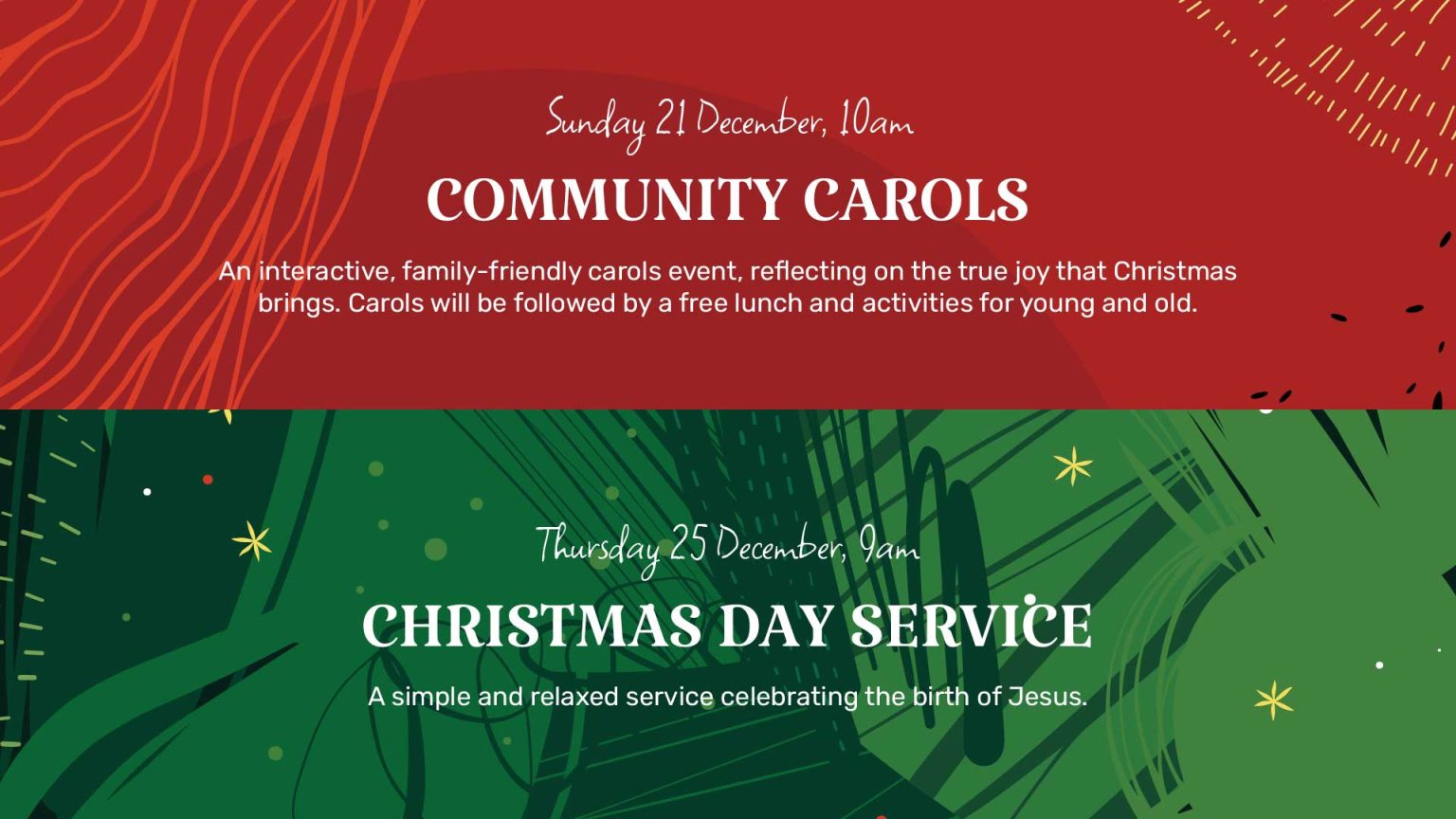 Sunday 21 December, 10am

COMMUNITY CAROLS

An interactive, family-friendly carols event, reflecting on the true joy that Christmas brings. Carols will be followed by a free lunch and activities for young and old.

Thursday 25 December, 9am

CHRISTMAS DAY SERVICE

A simple and relaxed service celebrating the birth of Jesus.